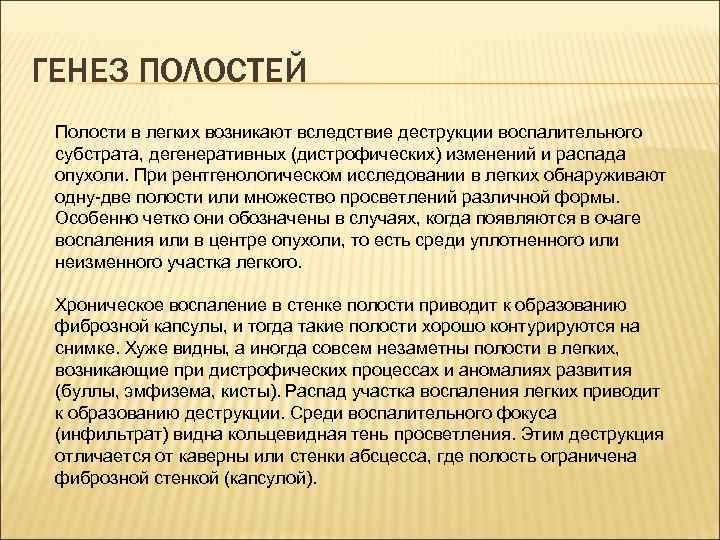 ГЕНЕЗ ПОЛОСТЕЙ

Полости в легких возникают вследствие деструкции воспалительного субстрата, дегенеративных (дистрофических) изменений и распада опухоли. При рентгенологическом исследовании в легких обнаруживают одну-две полости или множество просветлений различной формы. Особенно четко они обозначены в случаях, когда появляются в очаге воспаления или в центре опухоли, то есть среди уплотненного или неизменного участка легкого.

Хроническое воспаление в стенке полости приводит к образованию фиброзной капсулы, и тогда такие полости хорошо контурируются на снимке. Хуже видны, а иногда совсем незаметны полости в легких, возникающие при дистрофических процессах и аномалиях развития (буллы, эмфизема, кисты). Распад участка воспаления легких приводит к образованию деструкции. Среди воспалительного фокуса (инфильтрат) видна кольцевидная тень просветления. Этим деструкция отличается от каверны или стенки абсцесса, где полость ограничена фиброзной стенкой (капсулой).